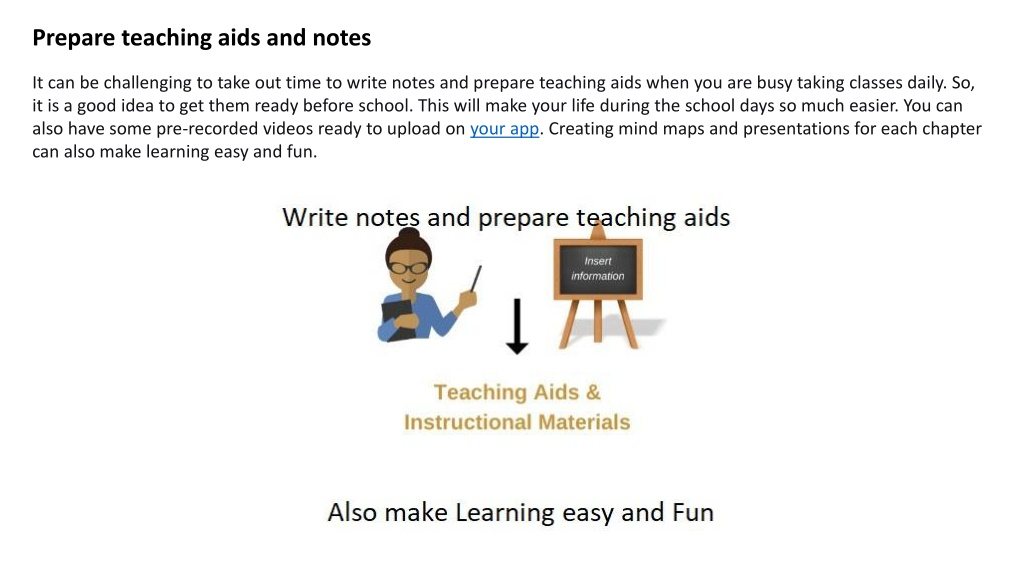 Prepare teaching aids and notes

It can be challenging to take out time to write notes and prepare teaching aids when you are busy taking classes daily. So, it is a good idea to get them ready before school. This will make your life during the school days so much easier. You can also have some pre-recorded videos ready to upload on your app. Creating mind maps and presentations for each chapter can also make learning easy and fun.

Write notes and prepare teaching aids

Insert information

Teaching Aids & Instructional Materials

Also make Learning easy and Fun